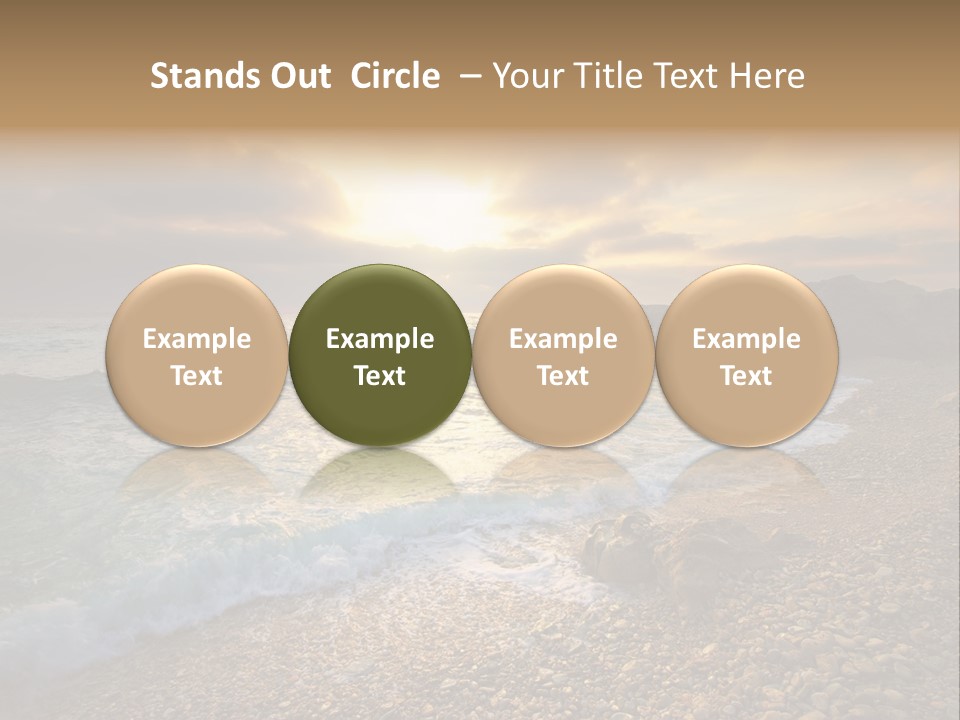 Stands Out Circle – Your Title Text Here

Example Text

Example Text

Example Text

Example Text